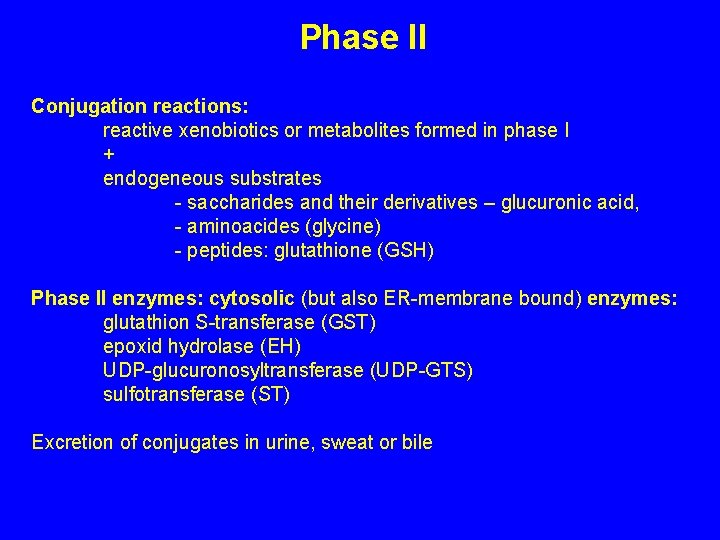 Phase II

Conjugation reactions:
reactive xenobiotics or metabolites formed in phase I
+
endogeneous substrates
- saccharides and their derivatives – glucuronic acid,
- aminoacides (glycine)
- peptides: glutathione (GSH)

Phase II enzymes: cytosolic (but also ER-membrane bound) enzymes:
glutathion S-transferase (GST)
epoxid hydrolase (EH)
UDP-glucuronosyltransferase (UDP-GTS)
sulfotransferase (ST)

Excretion of conjugates in urine, sweat or bile